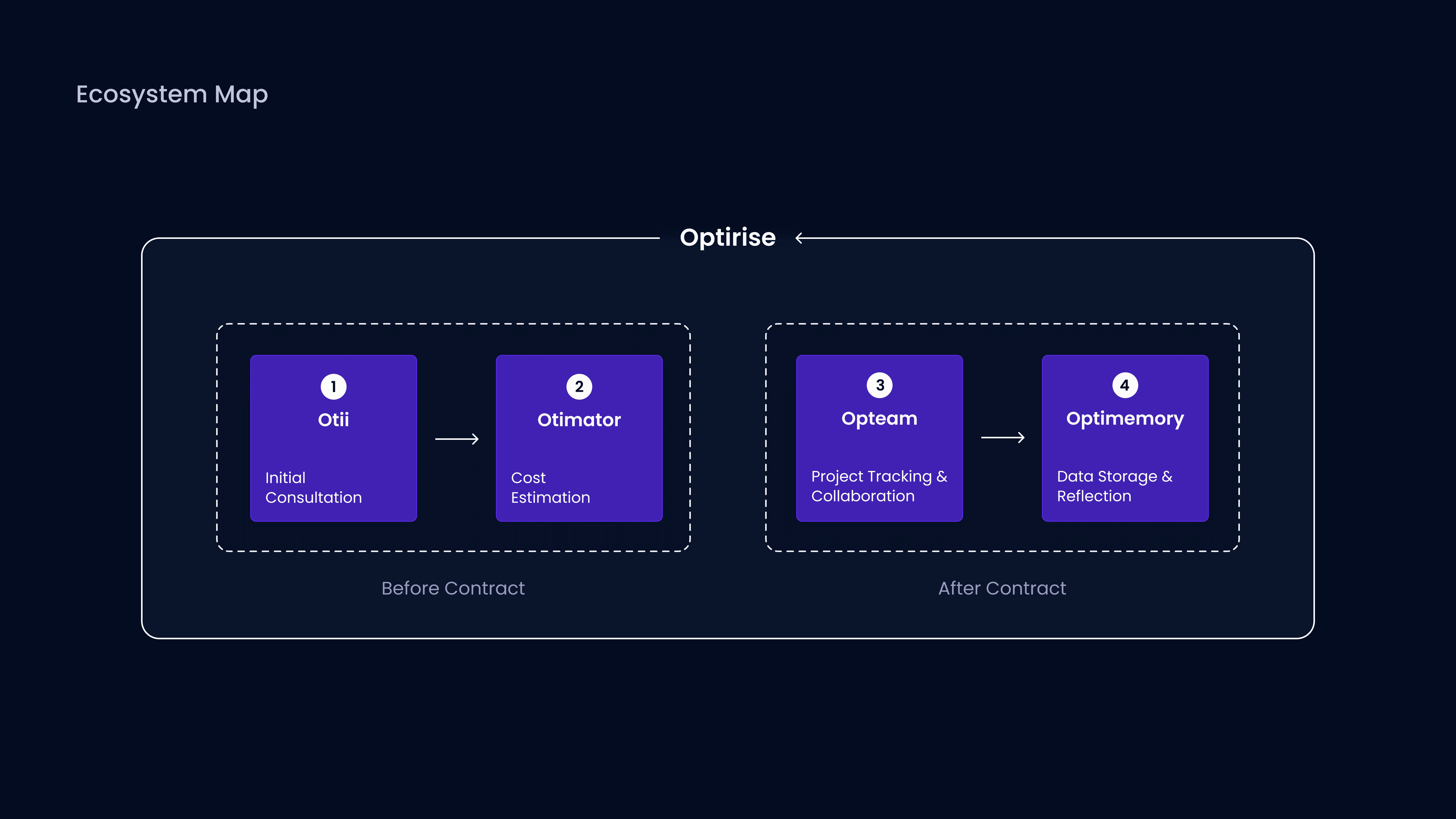 Ecosystem Map

Optirise

1
Otii

Initial Consultation

2
Otimator

Cost Estimation

Before Contract

3
Opteam

Project Tracking & Collaboration

4
Optimemory

Data Storage & Reflection

After Contract